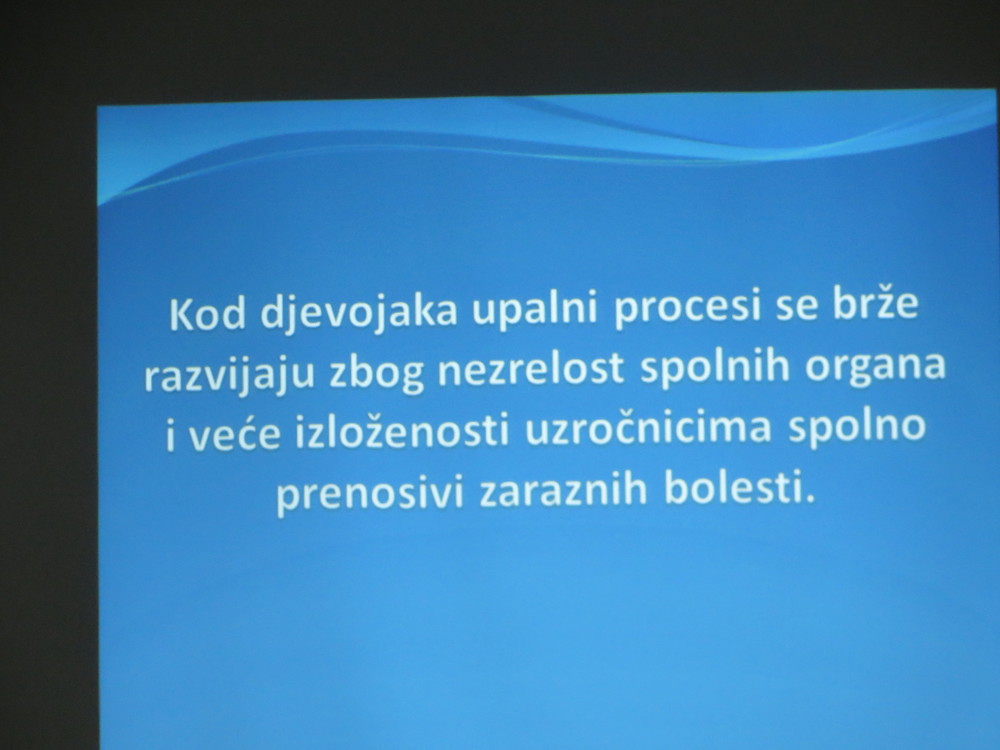 Kod djevojaka upalni procesi se brže razvijaju zbog nezrelost spolnih organa i veće izloženosti uzročnicima spolno prenosivi zaraznih bolesti.